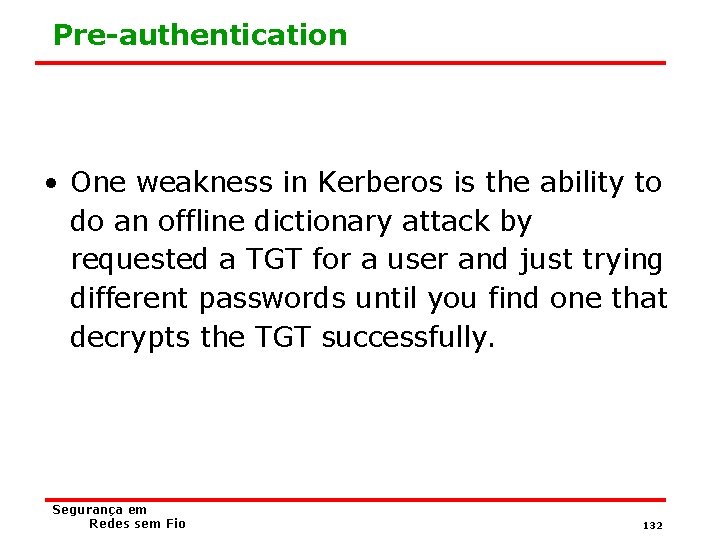 Pre-authentication

• One weakness in Kerberos is the ability to do an offline dictionary attack by requested a TGT for a user and just trying different passwords until you find one that decrypts the TGT successfully.

Segurança em
Redes sem Fio

132